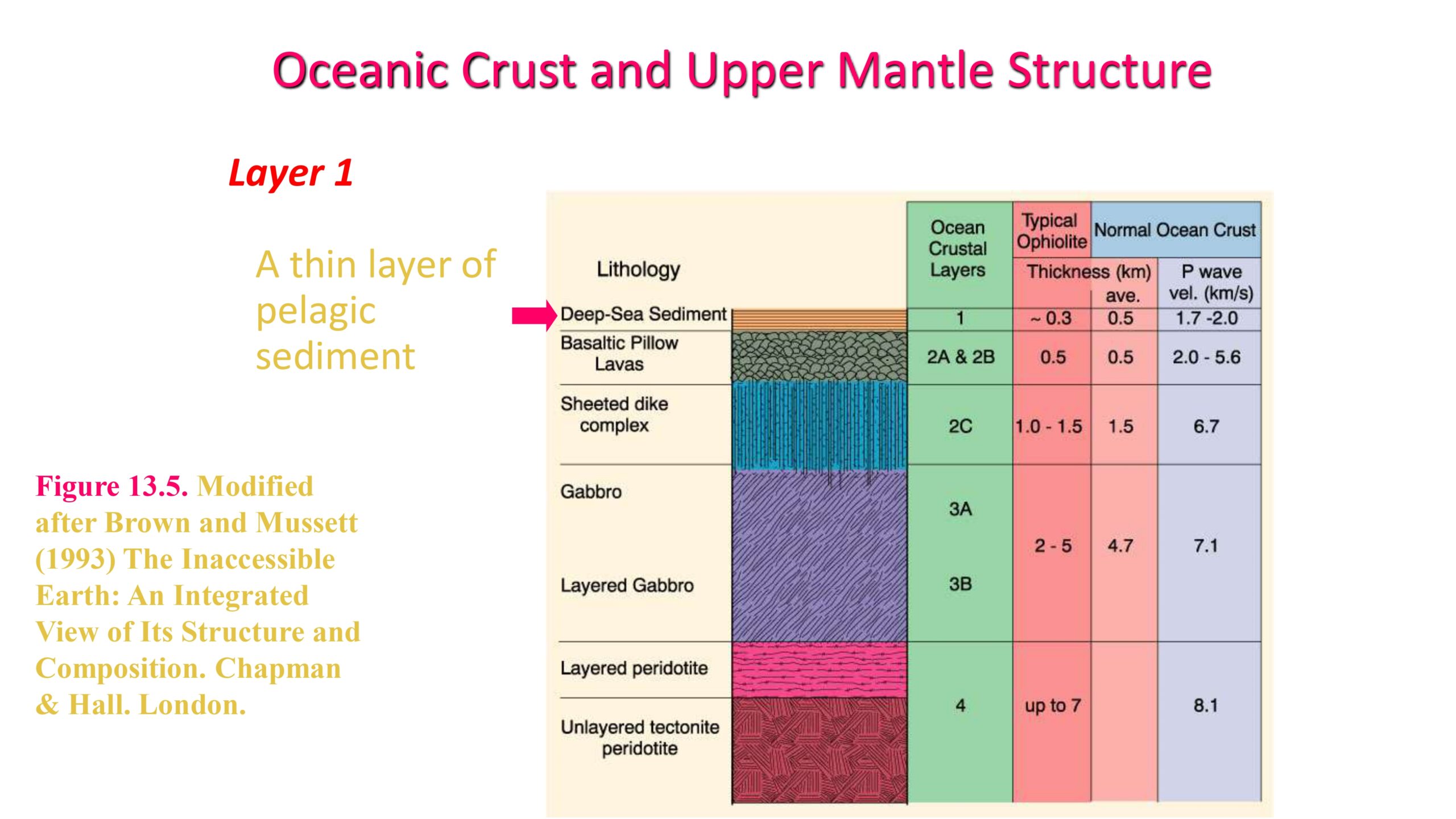 Oceanic Crust and Upper Mantle Structure

Layer 1

A thin layer of pelagic sediment

Figure 13.5. Modified after Brown and Mussett (1993) The Inaccessible Earth: An Integrated View of Its Structure and Composition. Chapman & Hall. London.

| Lithology | Ocean Crustal Layers | Typical Ophiolite Thickness (km) | Normal Ocean Crust Thickness (km) ave. | Normal Ocean Crust P wave vel. (km/s) |
|---|---|---|---|---|
| Deep-Sea Sediment | 1 | ~ 0.3 | 0.5 | 1.7 -2.0 |
| Basaltic Pillow Lavas | 2A & 2B | 0.5 | 0.5 | 2.0 - 5.6 |
| Sheeted dike complex | 2C | 1.0 - 1.5 | 1.5 | 6.7 |
| Gabbro | 3A | 2 - 5 | 4.7 | 7.1 |
| Layered Gabbro | 3B | | | |
| Layered peridotite | 4 | up to 7 | | 8.1 |
| Unlayered tectonite peridotite | | | | |